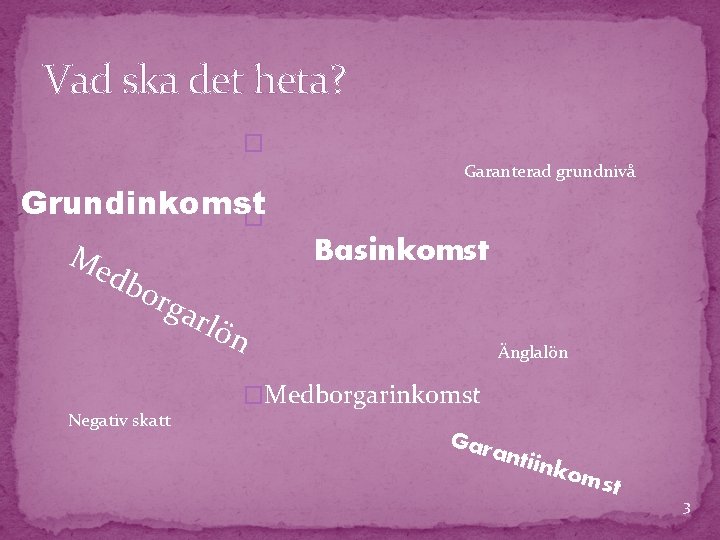 Vad ska det heta?

Garanterad grundnivå

Grundinkomst

Basinkomst

Medborgarlön

Änglalön

Medborgarinkomst

Negativ skatt

Garantiinkomst

3